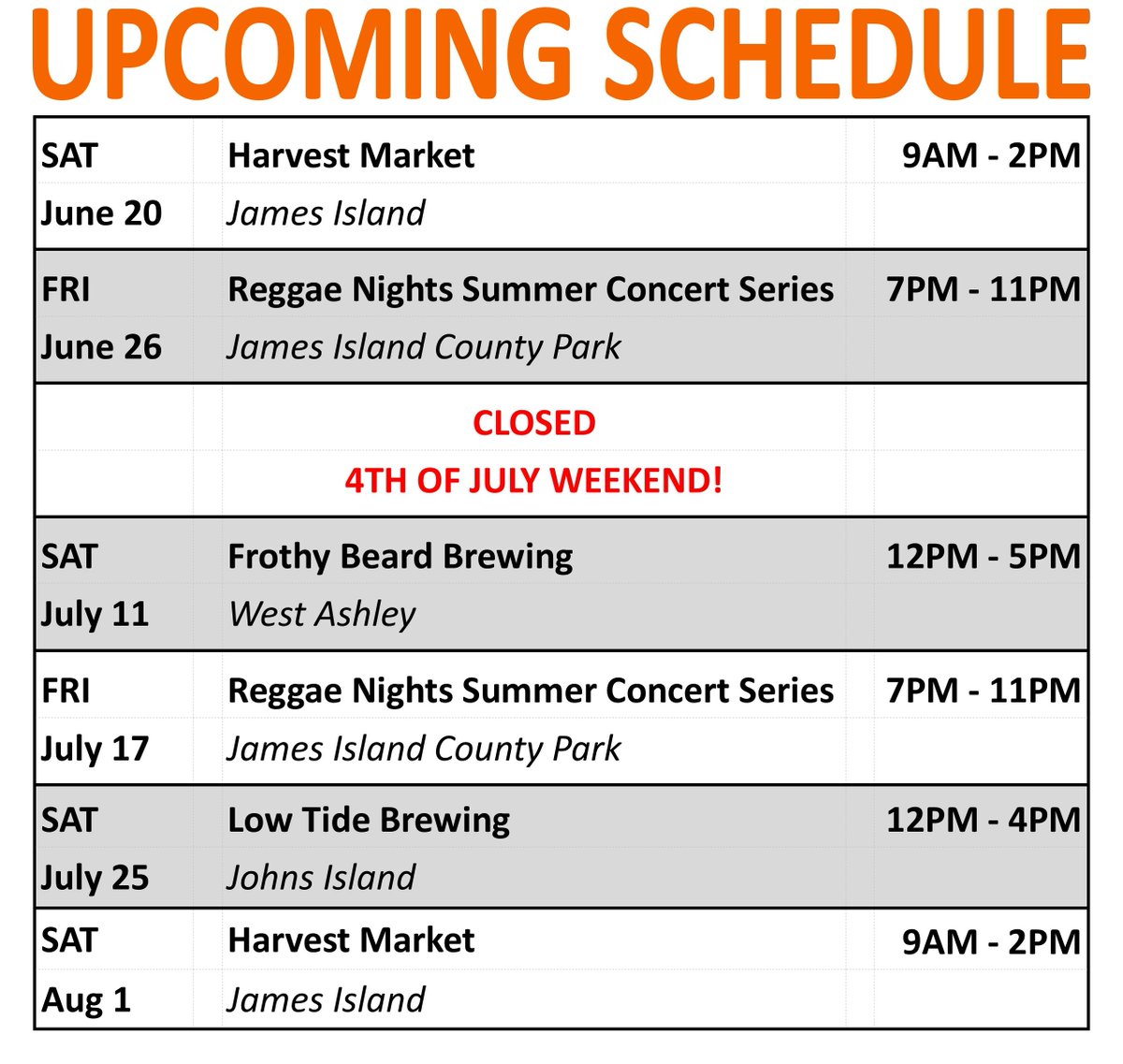 UPCOMING SCHEDULE

| | | |
|---|---|---|
| SAT | Harvest Market | 9AM - 2PM |
| June 20 | James Island | |
| FRI | Reggae Nights Summer Concert Series | 7PM - 11PM |
| June 26 | James Island County Park | |
| | CLOSED | |
| | 4TH OF JULY WEEKEND! | |
| SAT | Frothy Beard Brewing | 12PM - 5PM |
| July 11 | West Ashley | |
| FRI | Reggae Nights Summer Concert Series | 7PM - 11PM |
| July 17 | James Island County Park | |
| SAT | Low Tide Brewing | 12PM - 4PM |
| July 25 | Johns Island | |
| SAT | Harvest Market | 9AM - 2PM |
| Aug 1 | James Island | |